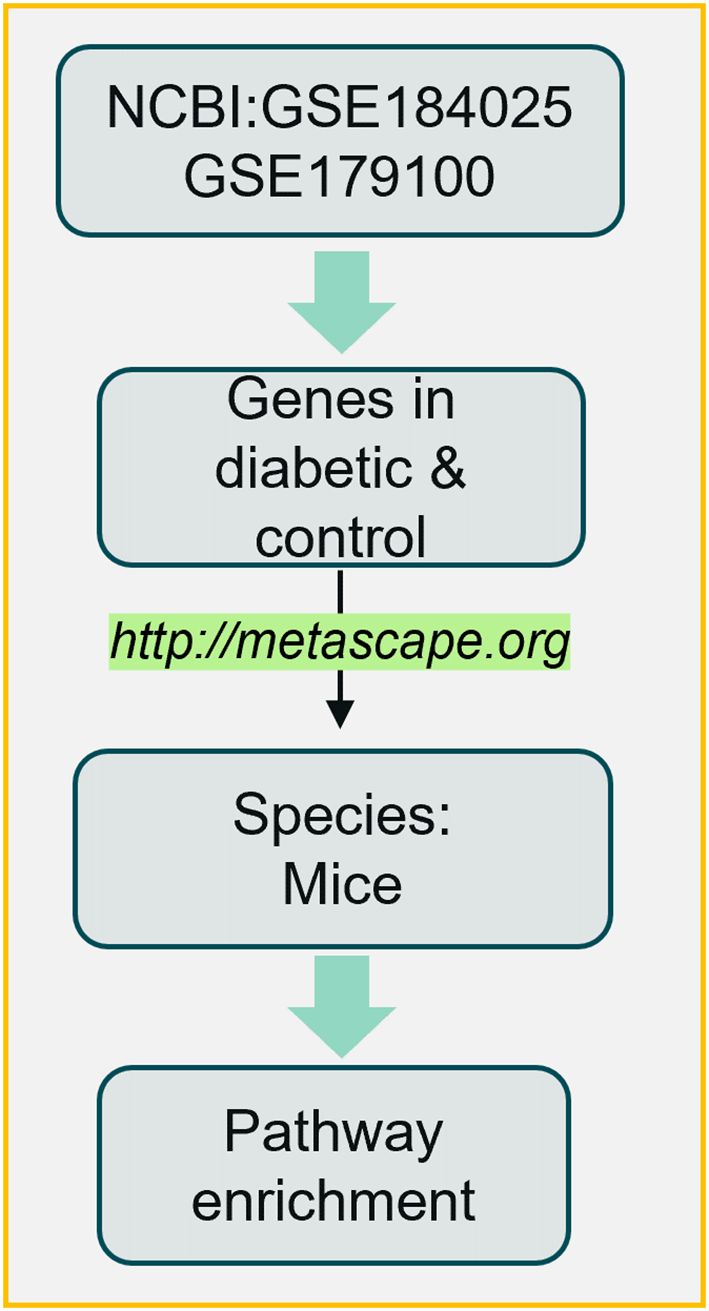 NCBI:GSE184025
GSE179100

Genes in diabetic & control

http://metascape.org

Species: Mice

Pathway enrichment